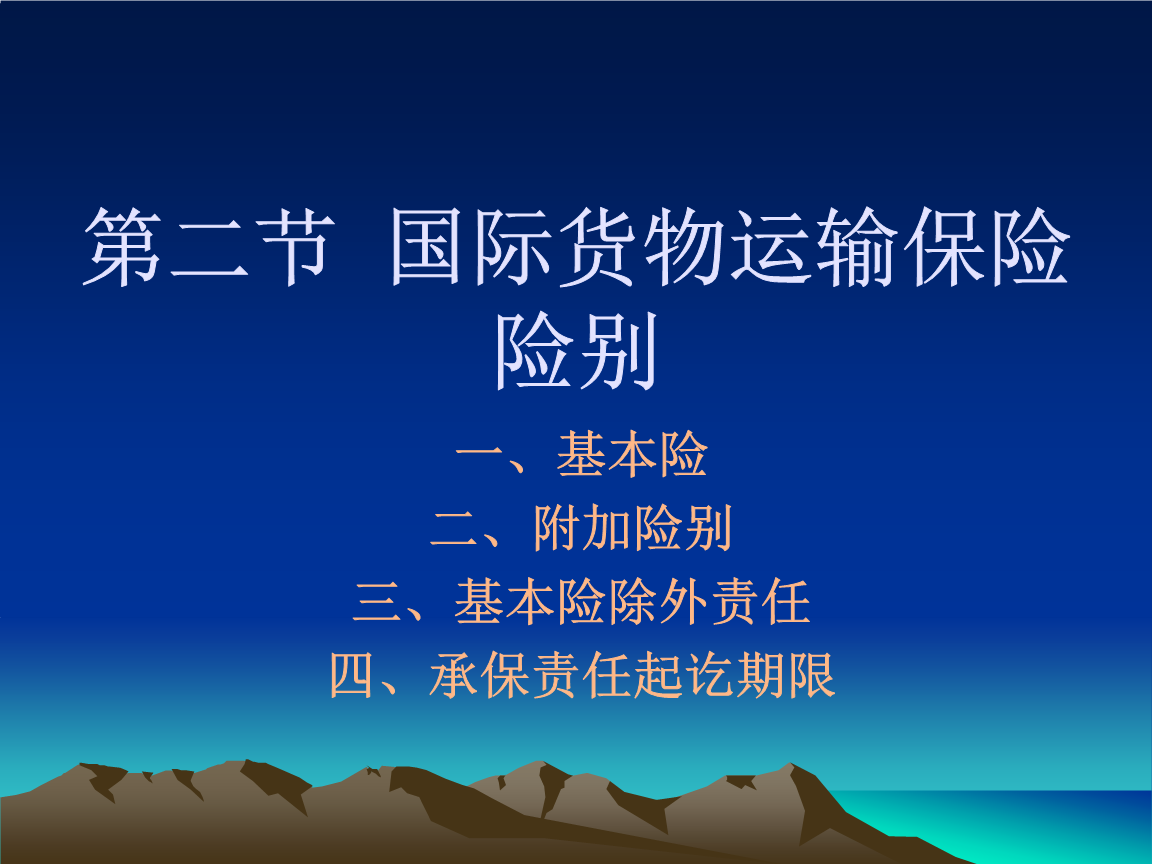 第二节 国际货物运输保险险别

一、基本险
二、附加险别
三、基本险除外责任
四、承保责任起讫期限